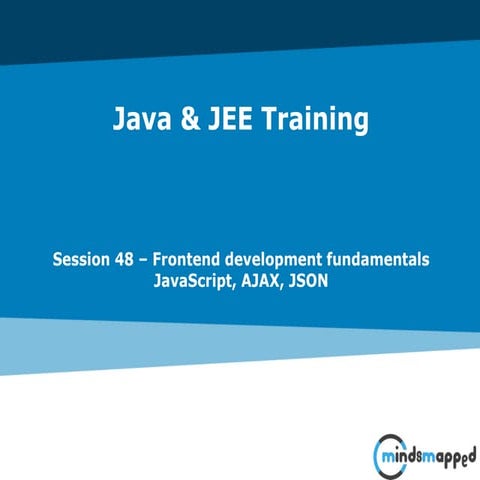 Java & JEE Training

Session 48 – Frontend development fundamentals
JavaScript, AJAX, JSON

mindsmapped